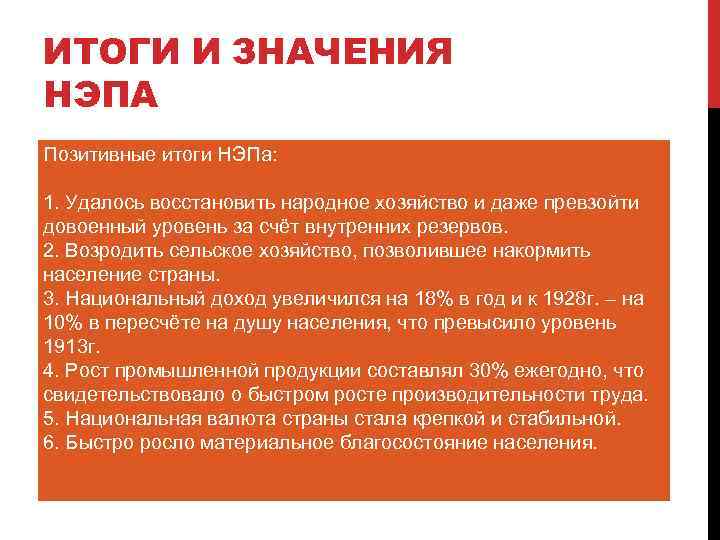 ИТОГИ И ЗНАЧЕНИЯ НЭПА

Позитивные итоги НЭПа:

1. Удалось восстановить народное хозяйство и даже превзойти довоенный уровень за счёт внутренних резервов.
2. Возродить сельское хозяйство, позволившее накормить население страны.
3. Национальный доход увеличился на 18% в год и к 1928г. – на 10% в пересчёте на душу населения, что превысило уровень 1913г.
4. Рост промышленной продукции составлял 30% ежегодно, что свидетельствовало о быстром росте производительности труда.
5. Национальная валюта страны стала крепкой и стабильной.
6. Быстро росло материальное благосостояние населения.